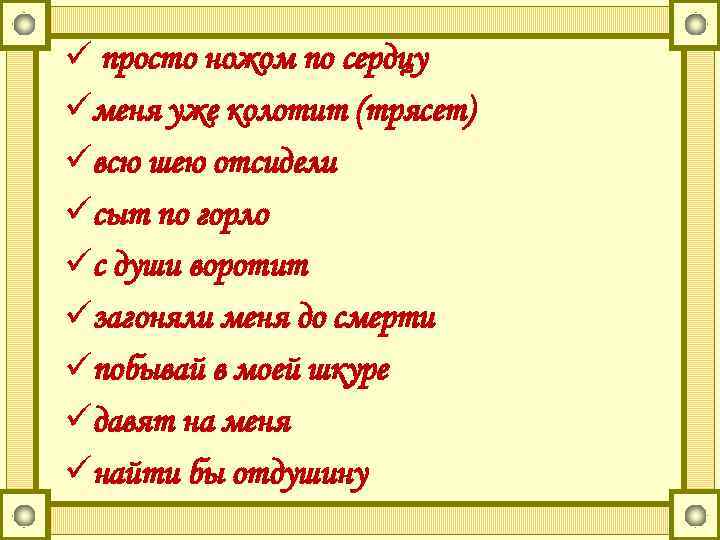 ✓ просто ножом по сердцу
✓ меня уже колотит (трясет)
✓ всю шею отсидели
✓ сыт по горло
✓ с души воротит
✓ загоняли меня до смерти
✓ побывай в моей шкуре
✓ давят на меня
✓ найти бы отдушину